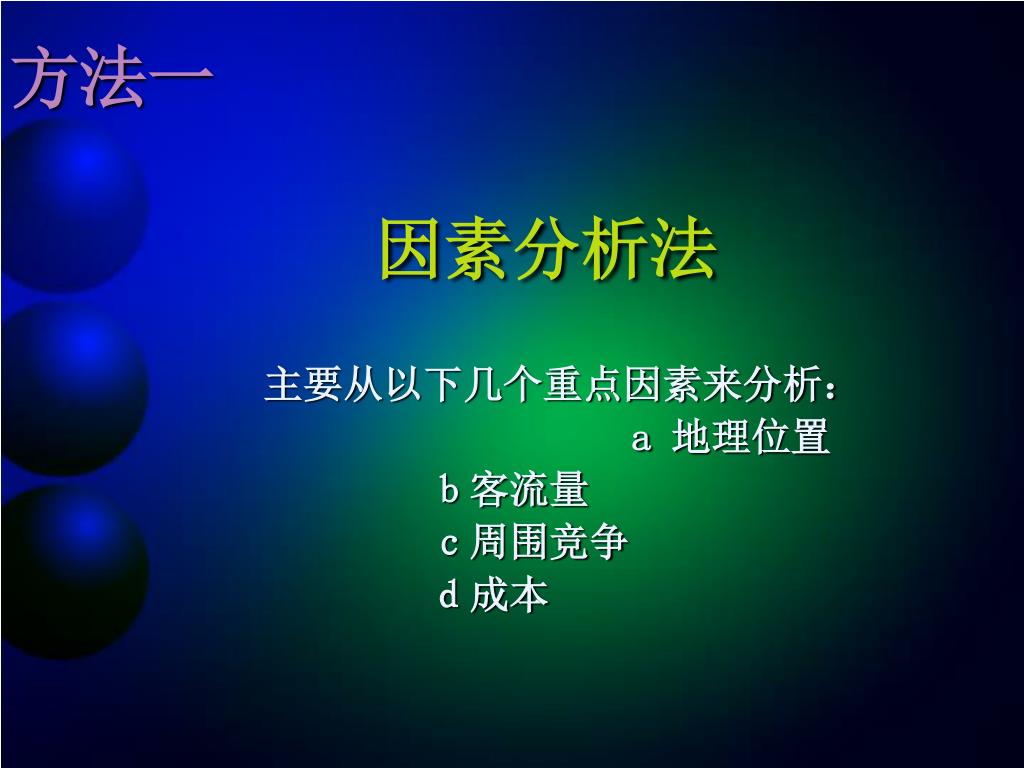 方法一

因素分析法

主要从以下几个重点因素来分析：

a 地理位置

b 客流量

c 周围竞争

d 成本